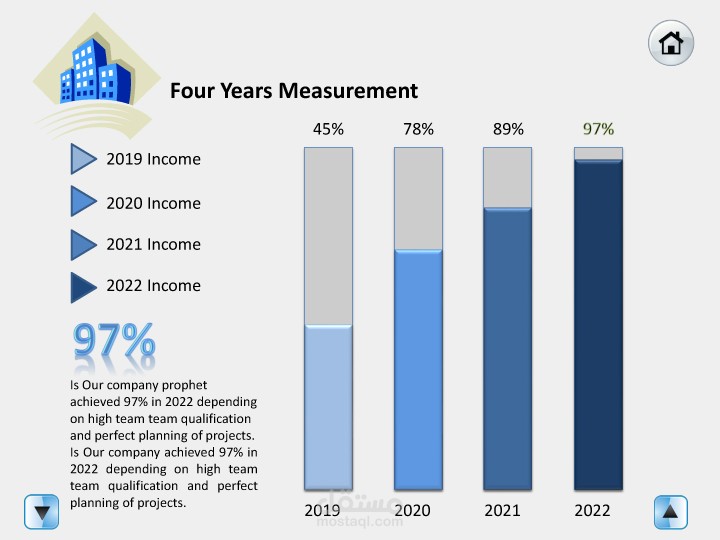 Four Years Measurement

2019 Income

2020 Income

2021 Income

2022 Income

97%

Is Our company prophet achieved 97% in 2022 depending on high team team qualification and perfect planning of projects. Is Our company achieved 97% in 2022 depending on high team team qualification and perfect planning of projects.

45%
78%
89%
97%

2019
2020
2021
2022

مستقل
mostaql.com